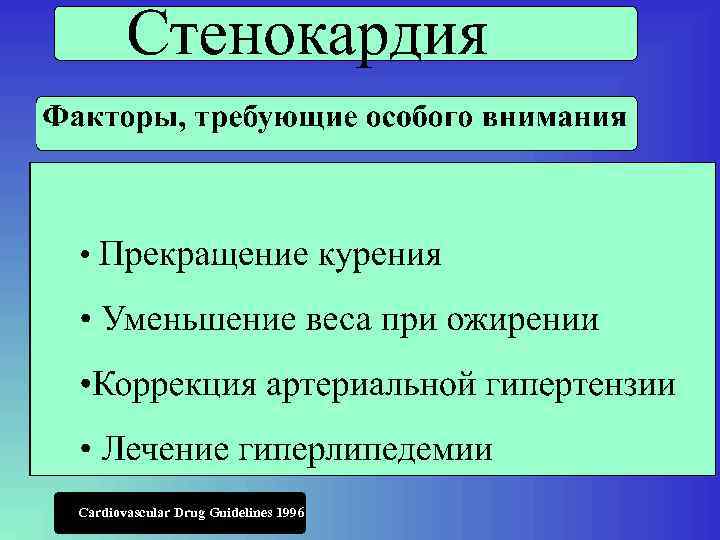 Стенокардия

Факторы, требующие особого внимания

• Прекращение курения

• Уменьшение веса при ожирении

•Коррекция артериальной гипертензии

• Лечение гиперлипедемии

Cardiovascular Drug Guidelines 1996